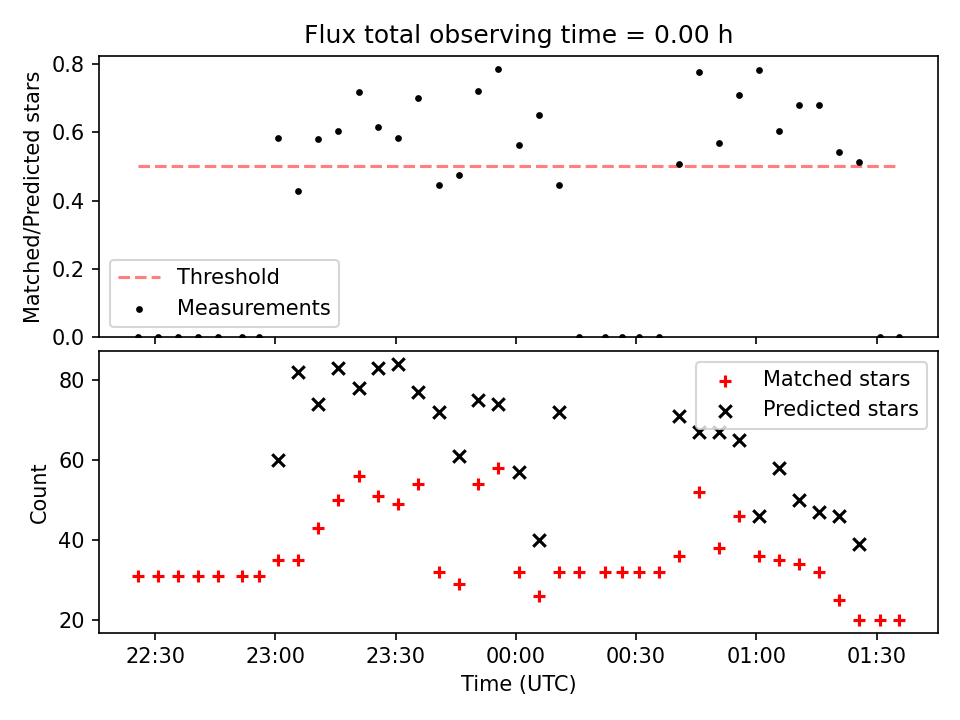 Flux total observing time = 0.00 h

Matched/Predicted stars

0.8
0.6
0.4
0.2
0.0

Threshold
Measurements

Count

80
60
40
20

Matched stars
Predicted stars

22:30
23:00
23:30
00:00
00:30
01:00
01:30

Time (UTC)